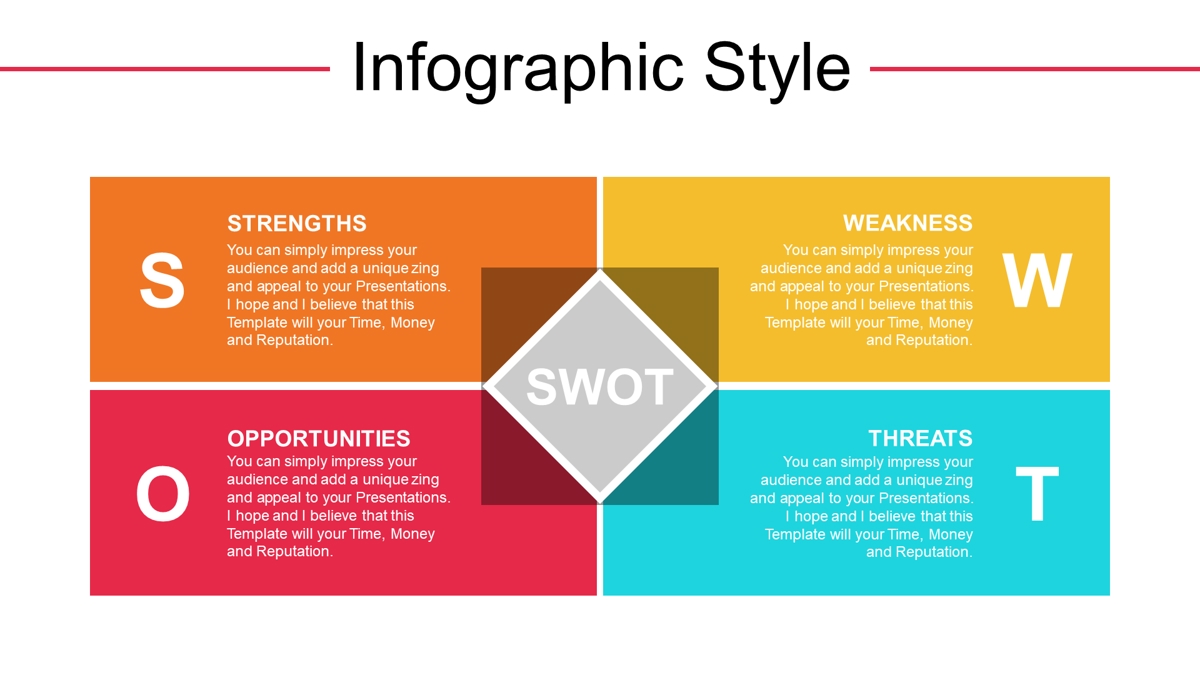 Infographic Style

S

STRENGTHS

You can simply impress your audience and add a unique zing and appeal to your Presentations. I hope and I believe that this Template will your Time, Money and Reputation.

WEAKNESS

You can simply impress your audience and add a unique zing and appeal to your Presentations. I hope and I believe that this Template will your Time, Money and Reputation.

W

SWOT

O

OPPORTUNITIES

You can simply impress your audience and add a unique zing and appeal to your Presentations. I hope and I believe that this Template will your Time, Money and Reputation.

THREATS

You can simply impress your audience and add a unique zing and appeal to your Presentations. I hope and I believe that this Template will your Time, Money and Reputation.

T